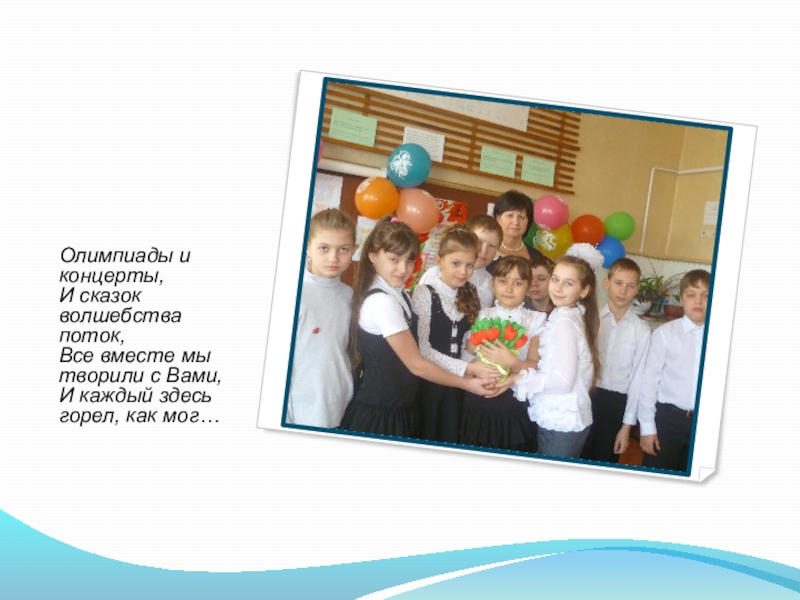 Олимпиады и концерты,
И сказок волшебства поток,
Все вместе мы творили с Вами,
И каждый здесь горел, как мог…